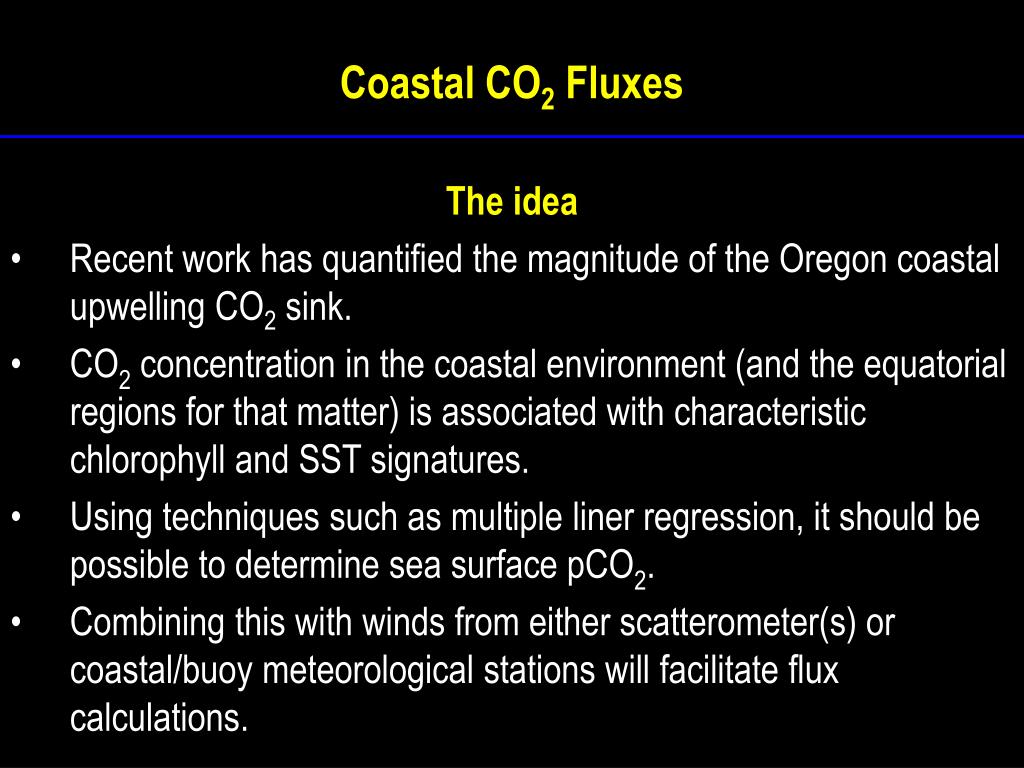 Coastal $CO_2$ Fluxes

The idea

• Recent work has quantified the magnitude of the Oregon coastal upwelling $CO_2$ sink.

• $CO_2$ concentration in the coastal environment (and the equatorial regions for that matter) is associated with characteristic chlorophyll and SST signatures.

• Using techniques such as multiple liner regression, it should be possible to determine sea surface $pCO_2$.

• Combining this with winds from either scatterometer(s) or coastal/buoy meteorological stations will facilitate flux calculations.